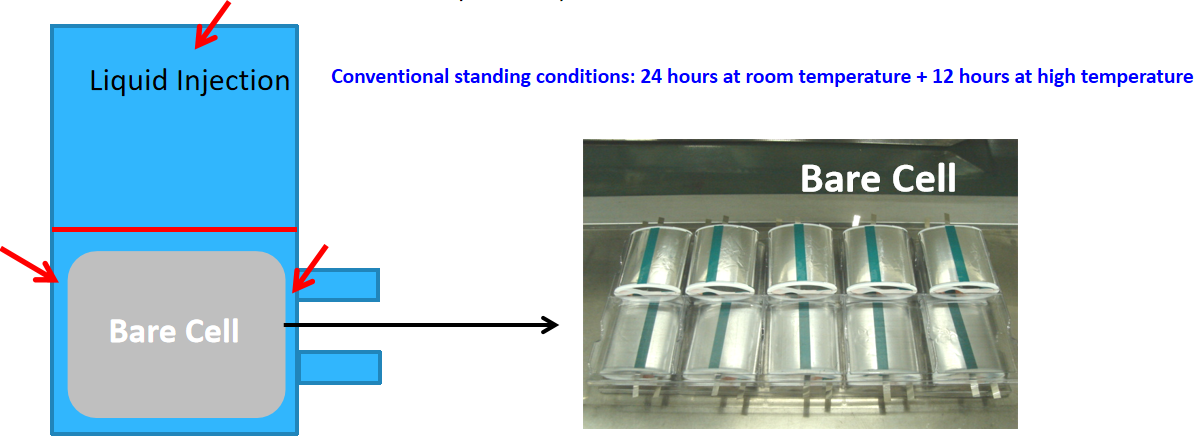 Liquid Injection

Conventional standing conditions: 24 hours at room temperature + 12 hours at high temperature

Bare Cell

Bare Cell